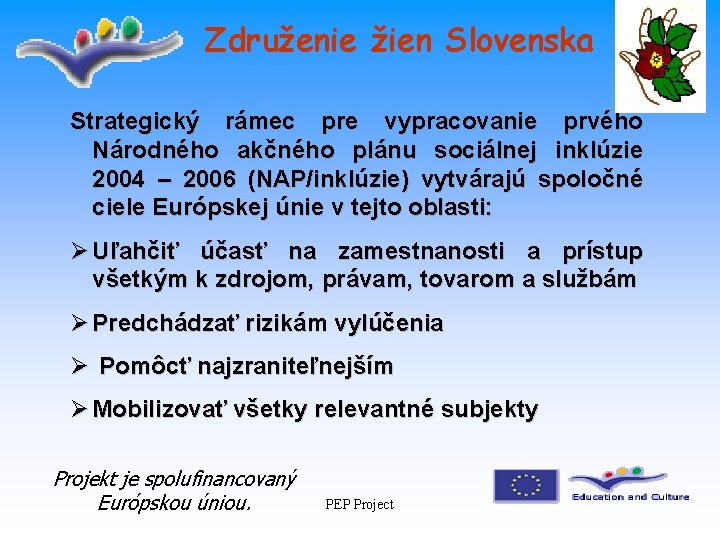 Združenie žien Slovenska

Strategický rámec pre vypracovanie prvého Národného akčného plánu sociálnej inklúzie 2004 – 2006 (NAP/inklúzie) vytvárajú spoločné ciele Európskej únie v tejto oblasti:

➢ Uľahčiť účasť na zamestnanosti a prístup všetkým k zdrojom, právam, tovarom a službám

➢ Predchádzať rizikám vylúčenia

➢ Pomôcť najzraniteľnejším

➢ Mobilizovať všetky relevantné subjekty

Projekt je spolufinancovaný Európskou úniou.

PEP Project

Education and Culture